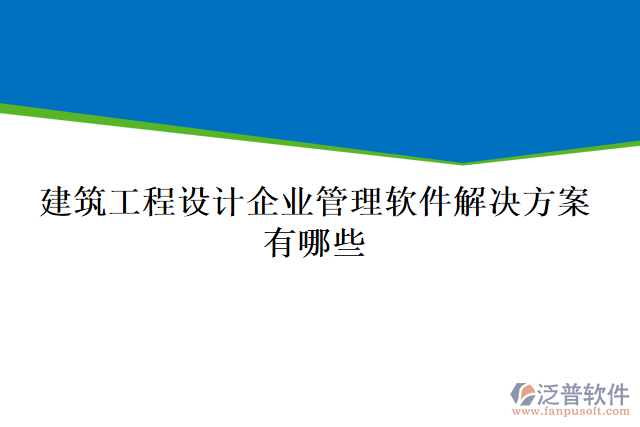 建筑工程设计企业管理软件解决方案有哪些

泛普软件
www.fanpusoft.com